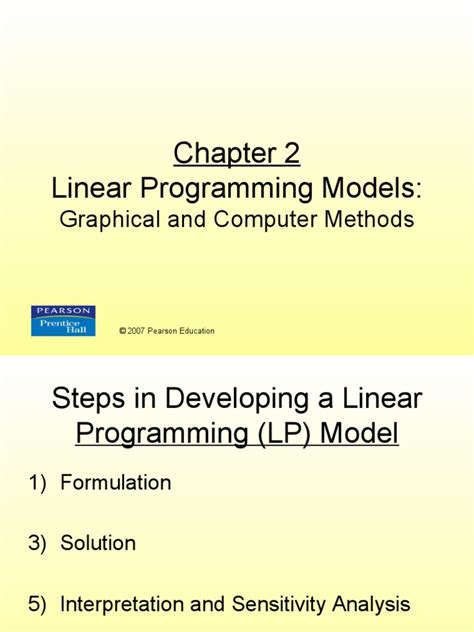 Chapter 2
Linear Programming Models:
Graphical and Computer Methods

PEARSON
Prentice Hall

© 2007 Pearson Education

Steps in Developing a Linear Programming (LP) Model

1) Formulation

3) Solution

5) Interpretation and Sensitivity Analysis